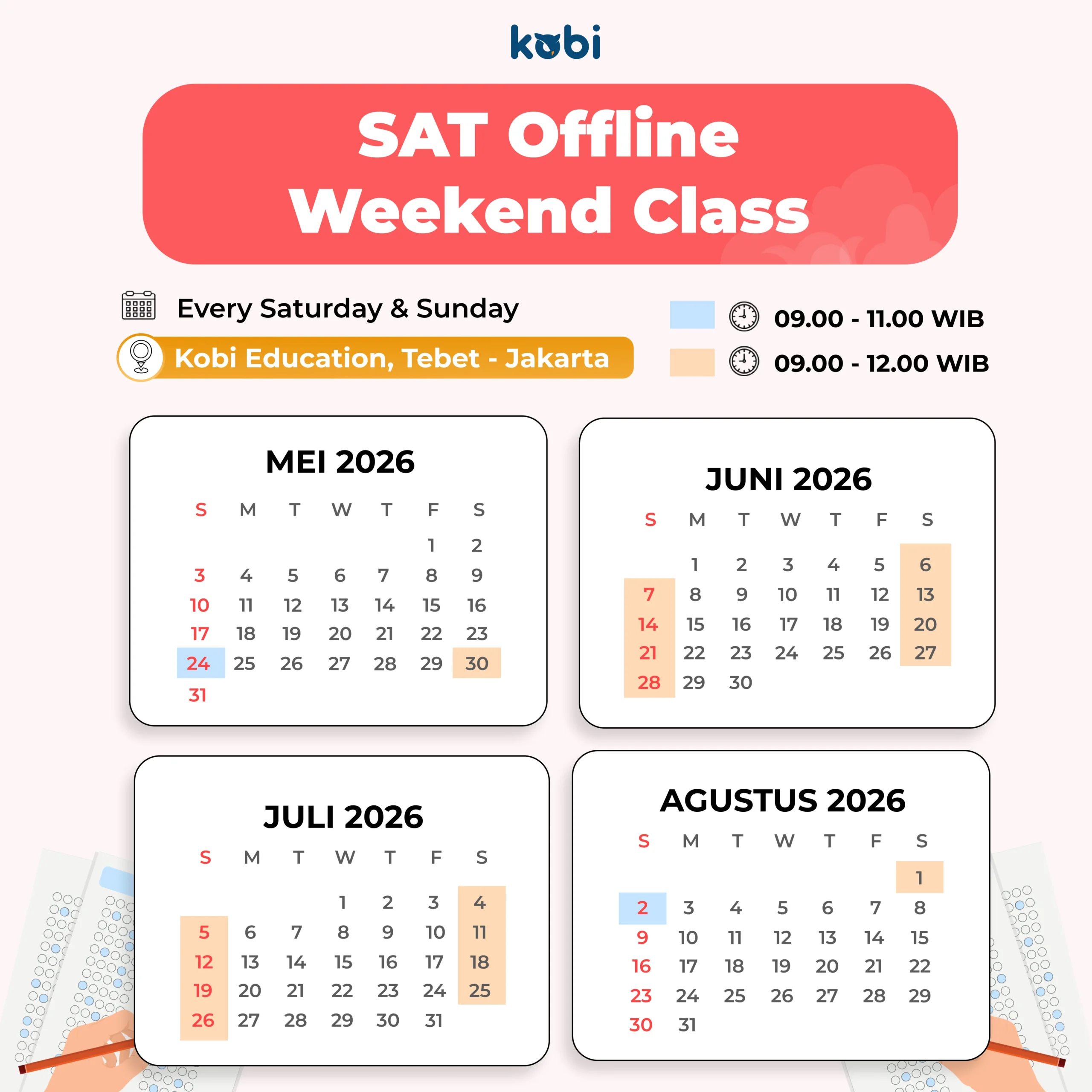 kobi

SAT Offline Weekend Class

Every Saturday & Sunday

Kobi Education, Tebet - Jakarta

09.00 - 11.00 WIB

09.00 - 12.00 WIB

MEI 2026

| S | M | T | W | T | F | S |
|---|---|---|---|---|---|---|
| | | | | | 1 | 2 |
| 3 | 4 | 5 | 6 | 7 | 8 | 9 |
| 10 | 11 | 12 | 13 | 14 | 15 | 16 |
| 17 | 18 | 19 | 20 | 21 | 22 | 23 |
| 24 | 25 | 26 | 27 | 28 | 29 | 30 |
| 31 | | | | | | |

JUNI 2026

| S | M | T | W | T | F | S |
|---|---|---|---|---|---|---|
| | 1 | 2 | 3 | 4 | 5 | 6 |
| 7 | 8 | 9 | 10 | 11 | 12 | 13 |
| 14 | 15 | 16 | 17 | 18 | 19 | 20 |
| 21 | 22 | 23 | 24 | 25 | 26 | 27 |
| 28 | 29 | 30 | | | | |

JULI 2026

| S | M | T | W | T | F | S |
|---|---|---|---|---|---|---|
| | | | 1 | 2 | 3 | 4 |
| 5 | 6 | 7 | 8 | 9 | 10 | 11 |
| 12 | 13 | 14 | 15 | 16 | 17 | 18 |
| 19 | 20 | 21 | 22 | 23 | 24 | 25 |
| 26 | 27 | 28 | 29 | 30 | 31 | |

AGUSTUS 2026

| S | M | T | W | T | F | S |
|---|---|---|---|---|---|---|
| | | | | | | 1 |
| 2 | 3 | 4 | 5 | 6 | 7 | 8 |
| 9 | 10 | 11 | 12 | 13 | 14 | 15 |
| 16 | 17 | 18 | 19 | 20 | 21 | 22 |
| 23 | 24 | 25 | 26 | 27 | 28 | 29 |
| 30 | 31 | | | | | |